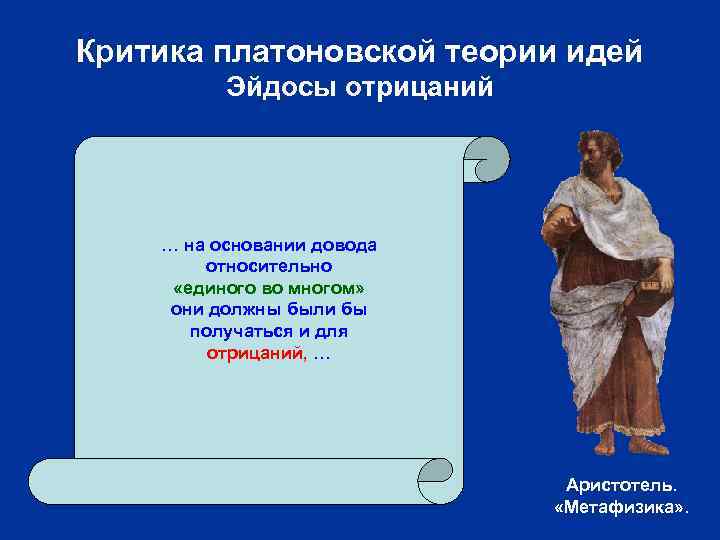 Критика платоновской теории идей
Эйдосы отрицаний

… на основании довода относительно «единого во многом» они должны были бы получаться и для отрицаний, …

Аристотель.
«Метафизика».